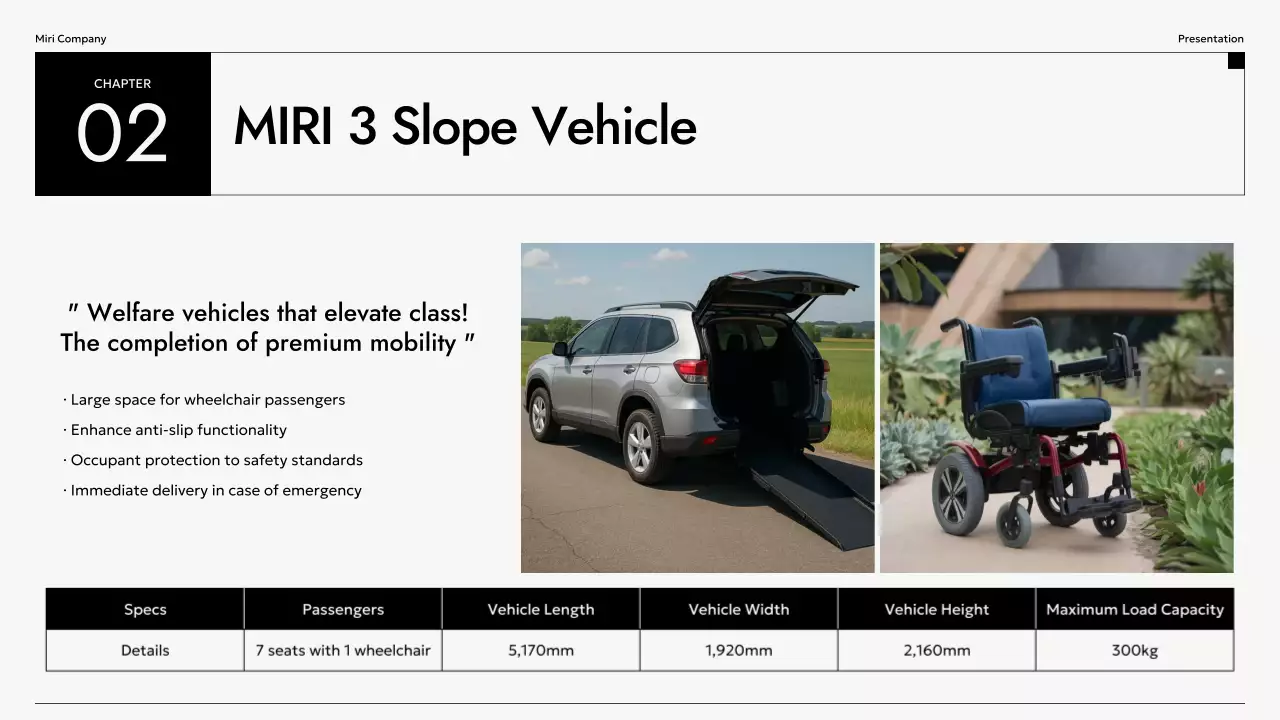 Miri Company

Presentation

CHAPTER
02

MIRI 3 Slope Vehicle

" Welfare vehicles that elevate class!
The completion of premium mobility "

· Large space for wheelchair passengers
· Enhance anti-slip functionality
· Occupant protection to safety standards
· Immediate delivery in case of emergency

| Specs | Passengers | Vehicle Length | Vehicle Width | Vehicle Height | Maximum Load Capacity |
|---|---|---|---|---|---|
| Details | 7 seats with 1 wheelchair | 5,170mm | 1,920mm | 2,160mm | 300kg |